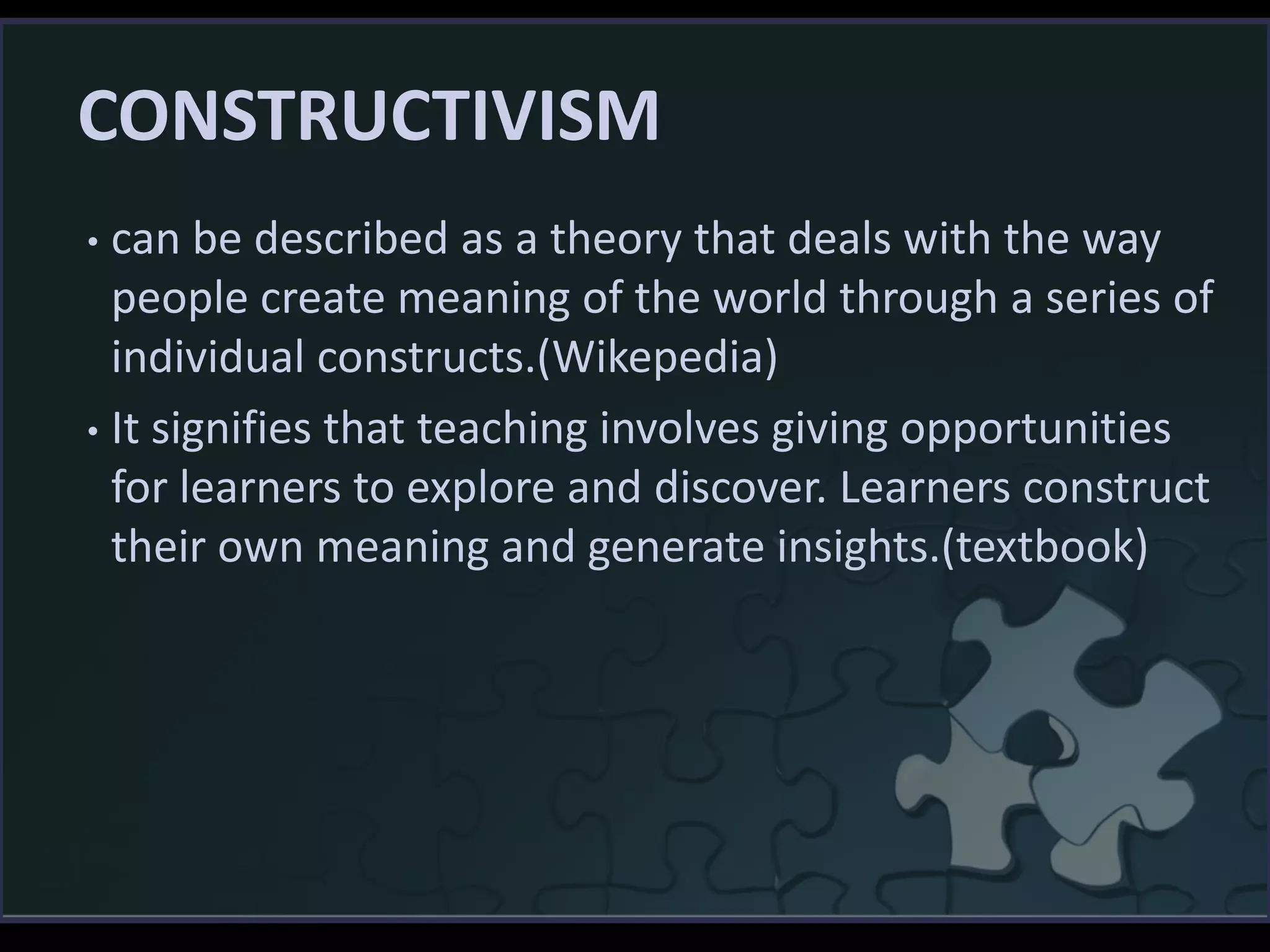 CONSTRUCTIVISM

• can be described as a theory that deals with the way people create meaning of the world through a series of individual constructs.(Wikepedia)

• It signifies that teaching involves giving opportunities for learners to explore and discover. Learners construct their own meaning and generate insights.(textbook)